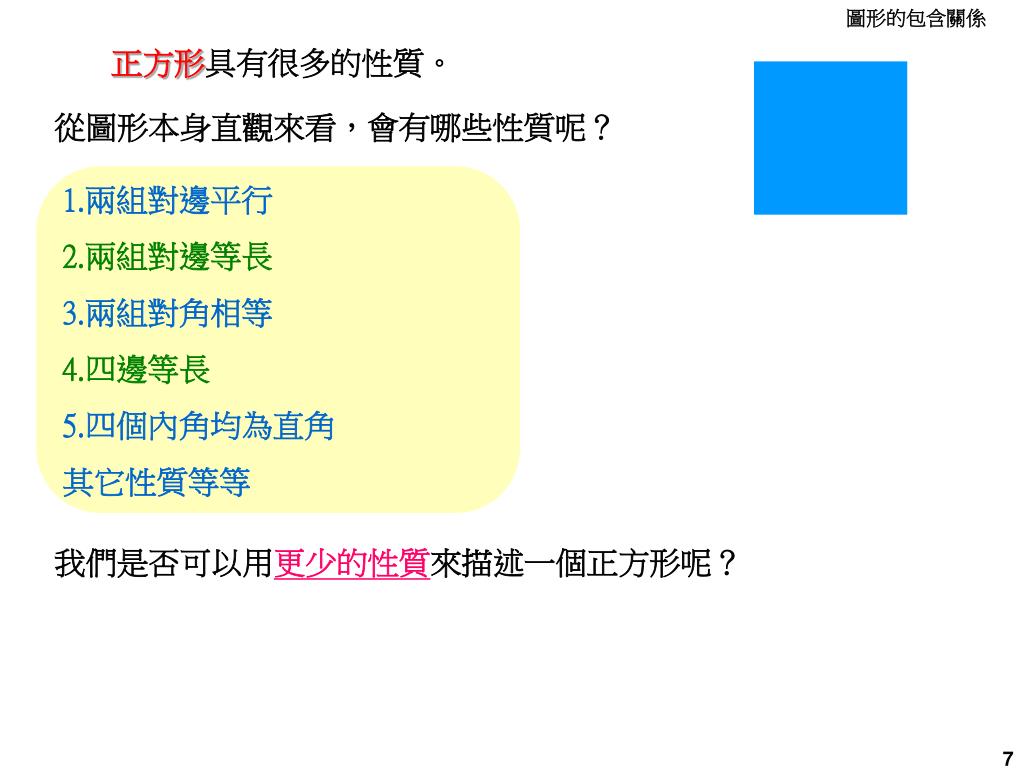 圖形的包含關係

正方形具有很多的性質。

從圖形本身直觀來看，會有哪些性質呢？

1.兩組對邊平行
2.兩組對邊等長
3.兩組對角相等
4.四邊等長
5.四個內角均為直角
其它性質等等

我們是否可以用更少的性質來描述一個正方形呢？

7